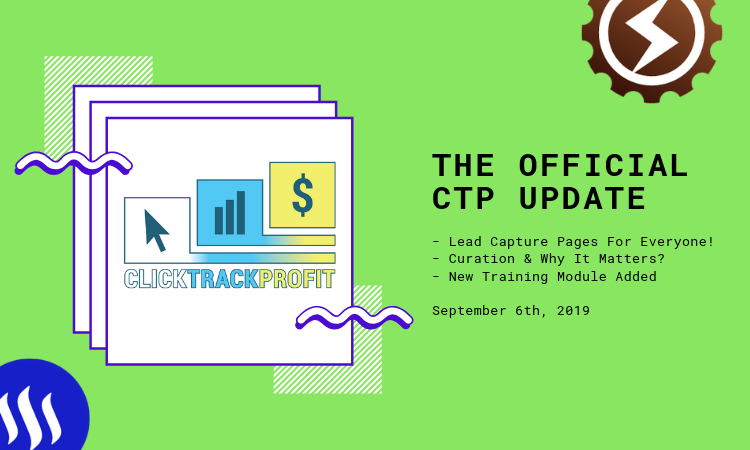 $
CLICKTRACKPROFIT

THE OFFICIAL CTP UPDATE

- Lead Capture Pages For Everyone!
- Curation & Why It Matters?
- New Training Module Added

September 6th, 2019